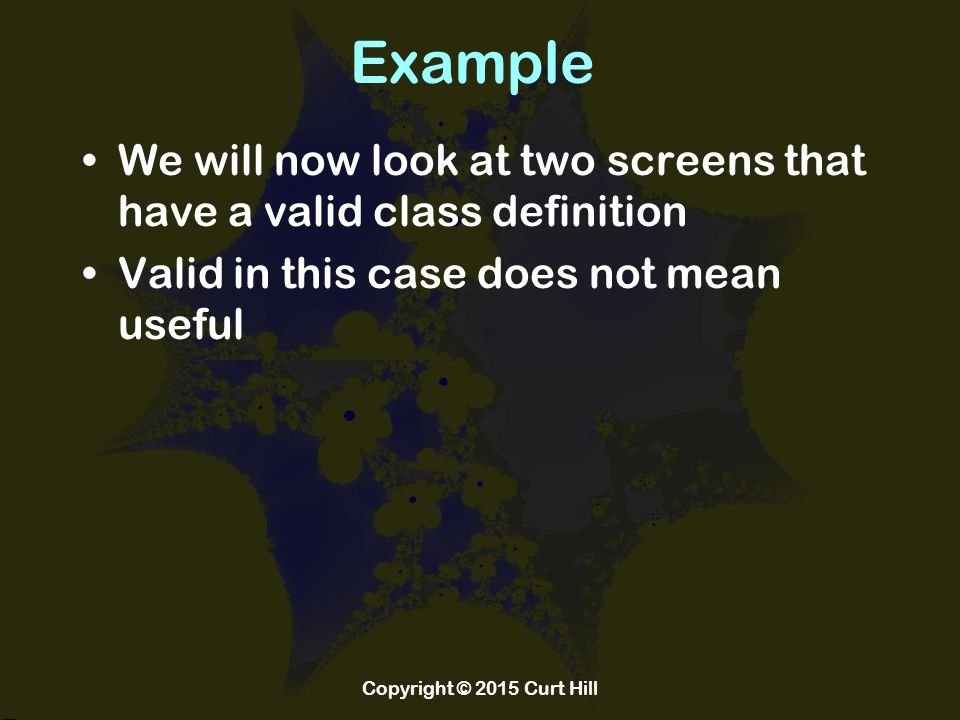 Example

• We will now look at two screens that have a valid class definition

• Valid in this case does not mean useful

Copyright © 2015 Curt Hill